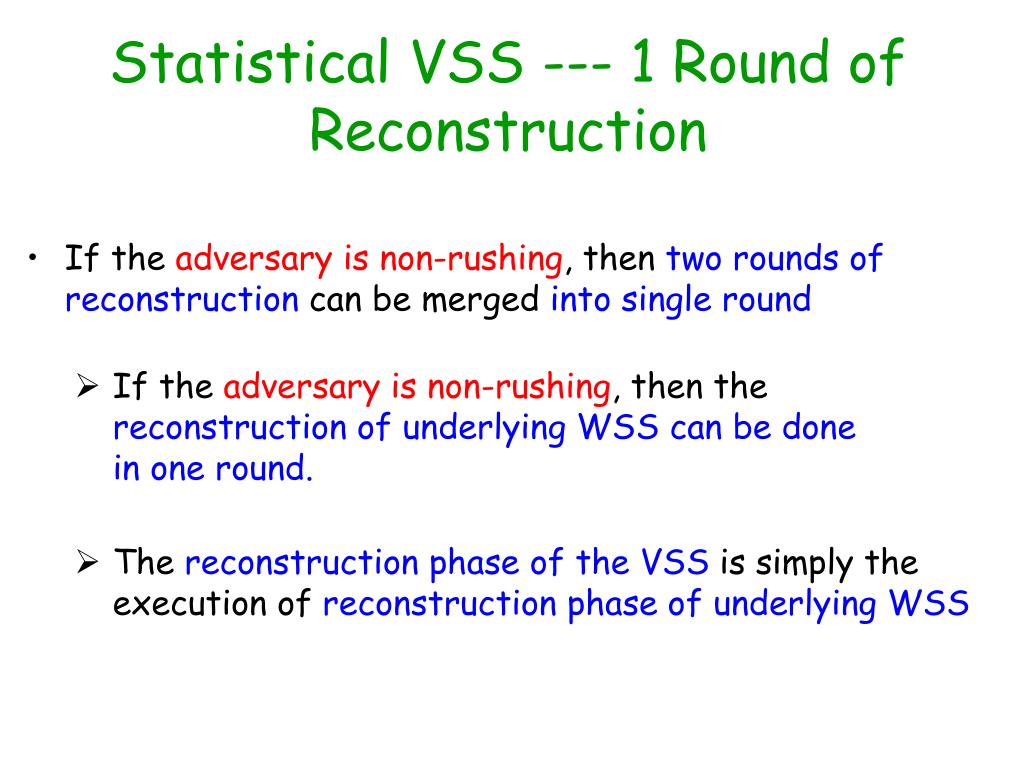 Statistical VSS --- 1 Round of Reconstruction

• If the adversary is non-rushing, then two rounds of reconstruction can be merged into single round

➢ If the adversary is non-rushing, then the reconstruction of underlying WSS can be done in one round.

➢ The reconstruction phase of the VSS is simply the execution of reconstruction phase of underlying WSS